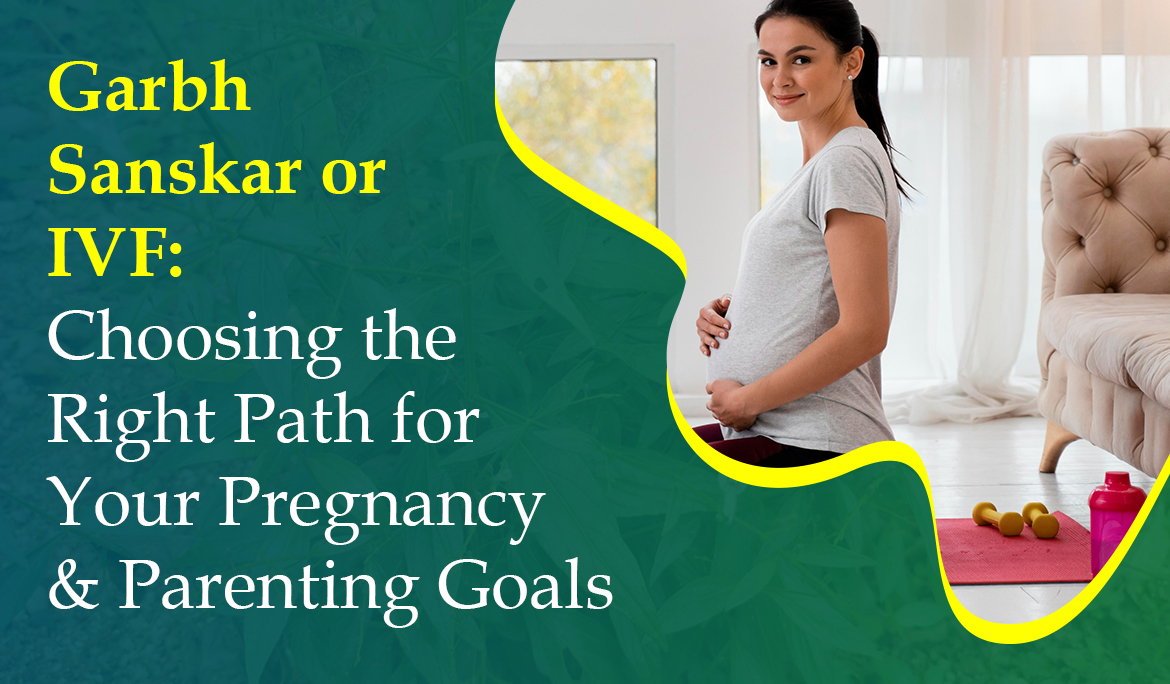 Garbh Sanskar or IVF: Choosing the Right Path for Your Pregnancy & Parenting Goals